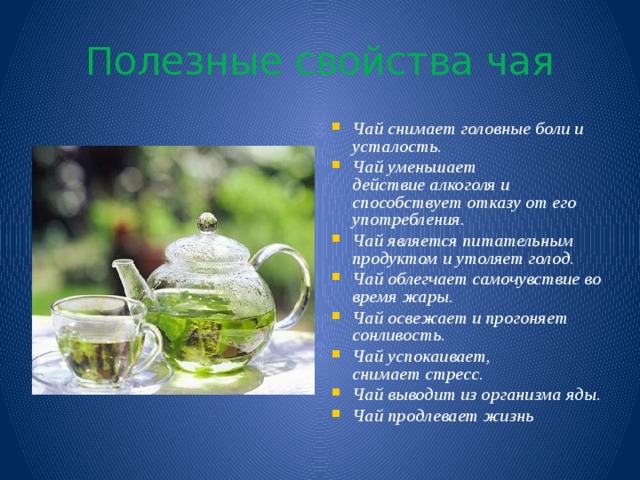 Полезные свойства чая

- Чай снимает головные боли и усталость.
- Чай уменьшает действие алкоголя и способствует отказу от его употребления.
- Чай является питательным продуктом и утоляет голод.
- Чай облегчает самочувствие во время жары.
- Чай освежает и прогоняет сонливость.
- Чай успокаивает, снимает стресс.
- Чай выводит из организма яды.
- Чай продлевает жизнь